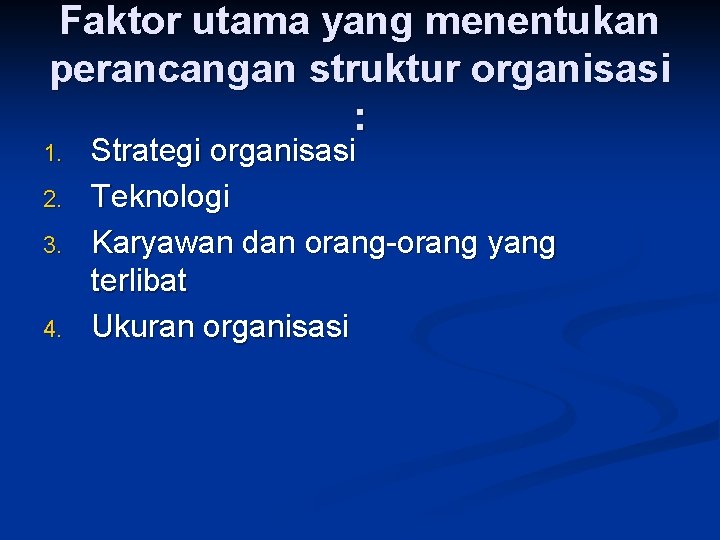 Faktor utama yang menentukan perancangan struktur organisasi :

1. Strategi organisasi
2. Teknologi
3. Karyawan dan orang-orang yang terlibat
4. Ukuran organisasi